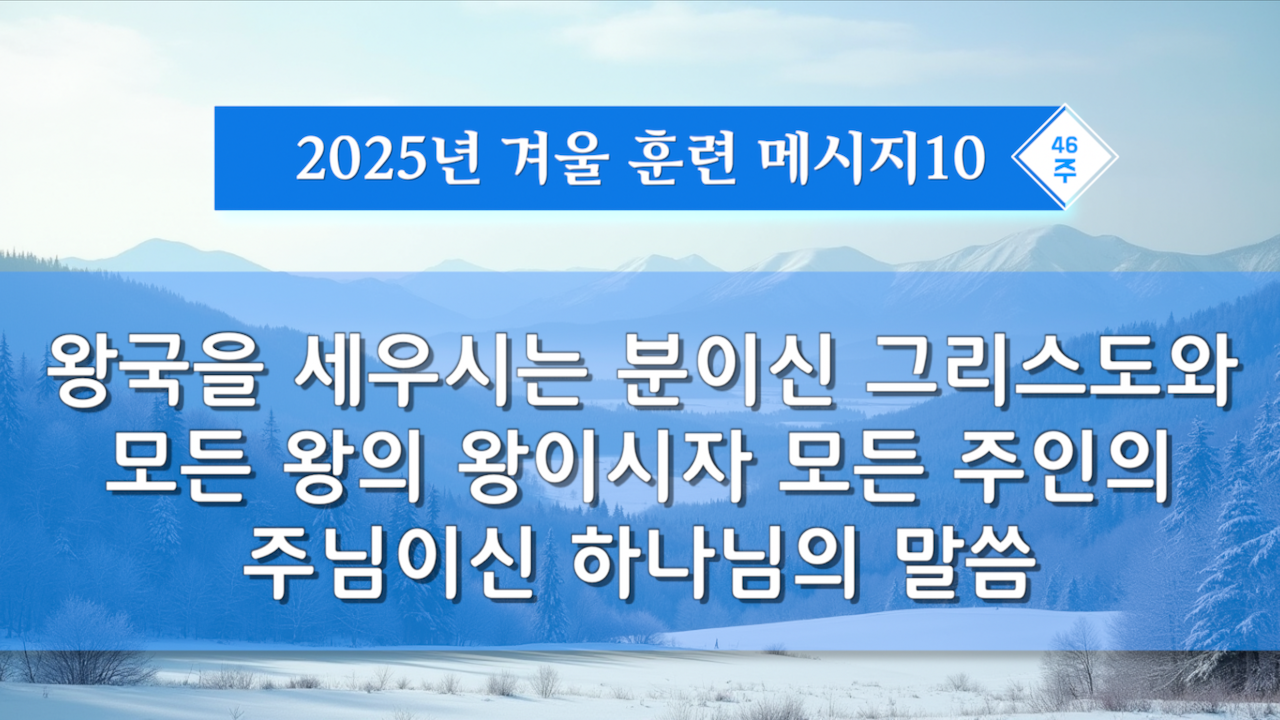 2025년 겨울 훈련 메시지10

46
주

왕국을 세우시는 분이신 그리스도와 모든 왕의 왕이시자 모든 주인의 주님이신 하나님의 말씀